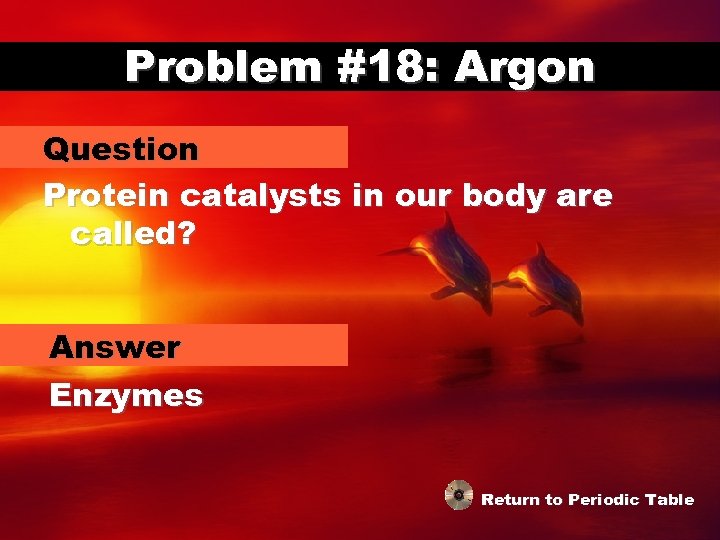 Problem #18: Argon

Question

Protein catalysts in our body are called?

Answer

Enzymes

Return to Periodic Table